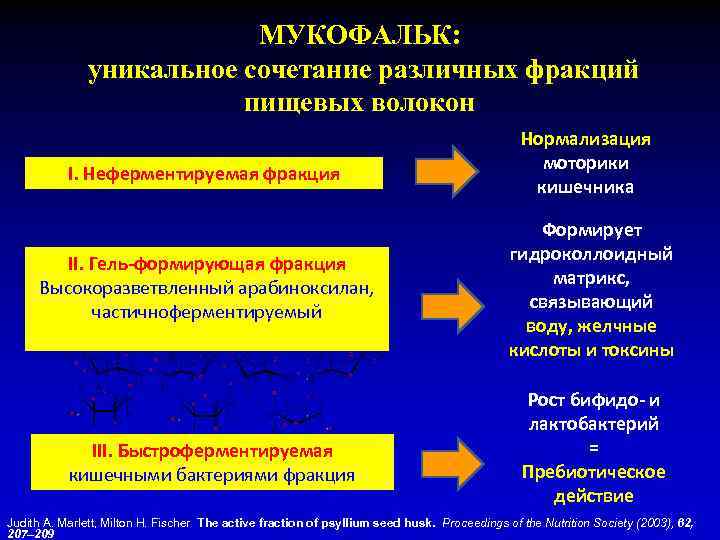 МУКОФАЛЬК:
уникальное сочетание различных фракций пищевых волокон

I. Неферментируемая фракция

Нормализация моторики кишечника

II. Гель-формирующая фракция
Высокоразветвленный арабиноксилан, частичноферментируемый

Формирует гидроколлоидный матрикс, связывающий воду, желчные кислоты и токсины

III. Быстроферментируемая кишечными бактериями фракция

Рост бифидо- и лактобактерий
=
Пребиотическое действие

Judith A. Marlett, Milton H. Fischer. The active fraction of psyllium seed husk. Proceedings of the Nutrition Society (2003), 62, 207–209